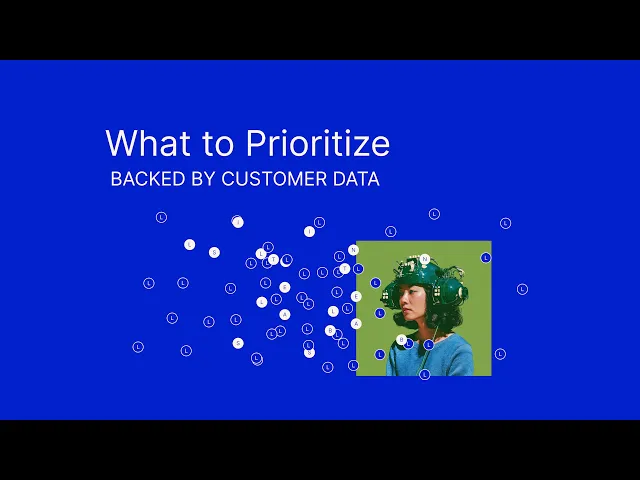 What to Prioritize
BACKED BY CUSTOMER DATA